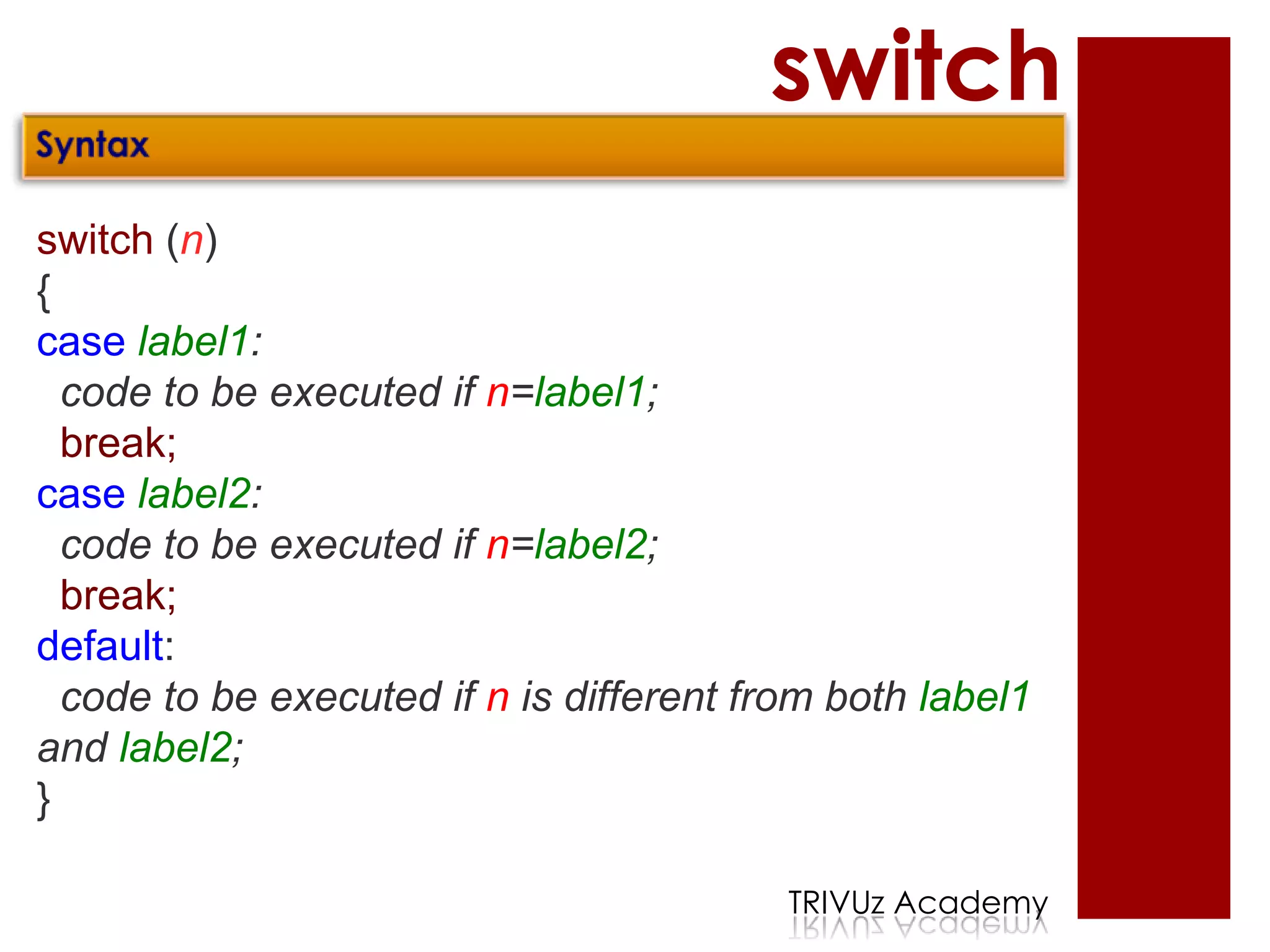 switch

Syntax

switch (n)
{
case label1:
code to be executed if n=label1;
break;
case label2:
code to be executed if n=label2;
break;
default:
code to be executed if n is different from both label1 and label2;
}

TRIVUz Academy